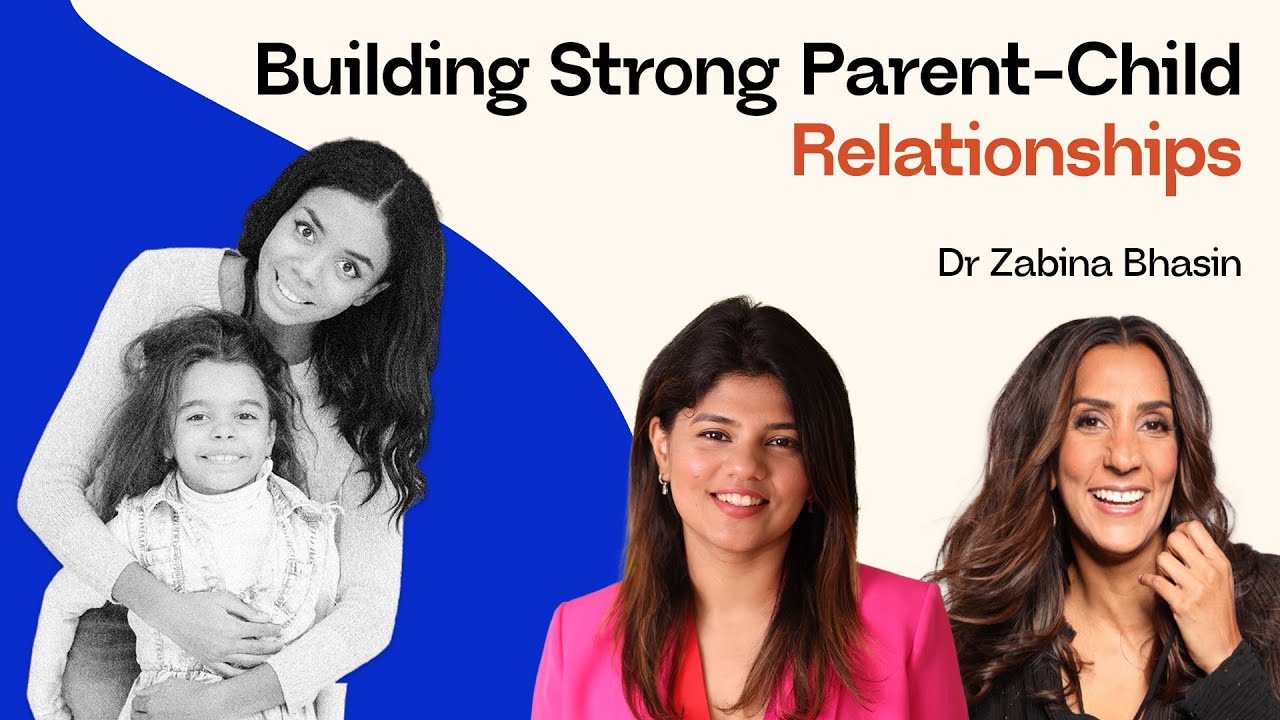 Building Strong Parent-Child Relationships

Dr Zabina Bhasin